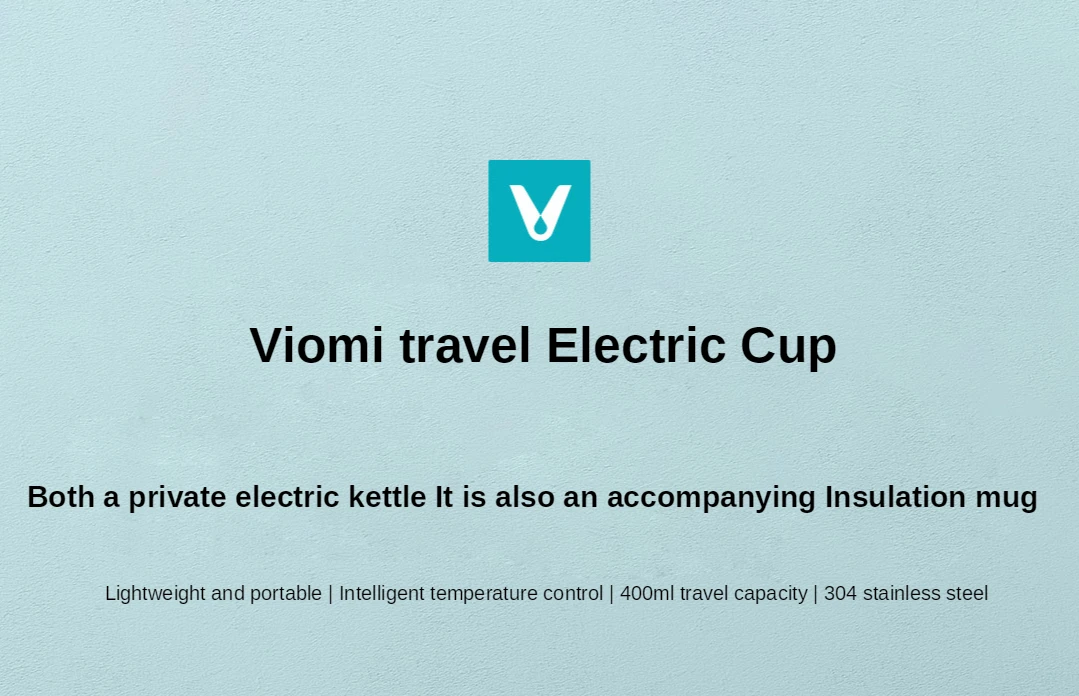 Viomi travel Electric Cup

Both a private electric kettle It is also an accompanying Insulation mug

Lightweight and portable | Intelligent temperature control | 400ml travel capacity | 304 stainless steel